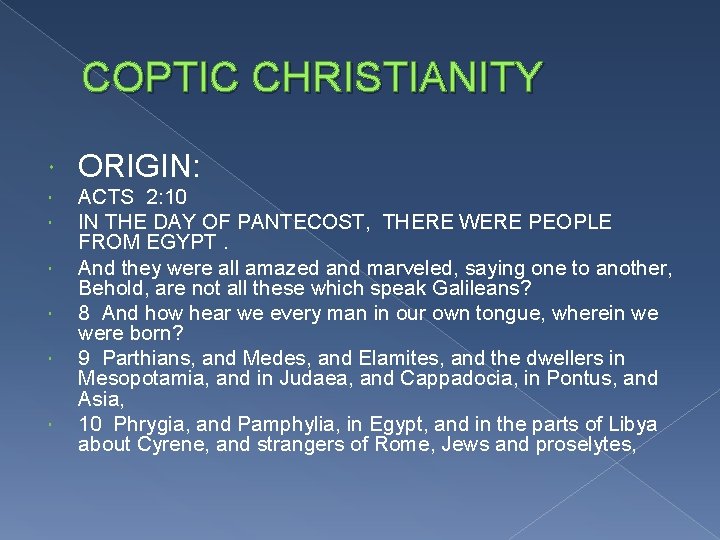 COPTIC CHRISTIANITY

ORIGIN:

ACTS 2:10

IN THE DAY OF PANTECOST, THERE WERE PEOPLE FROM EGYPT .

And they were all amazed and marveled, saying one to another, Behold, are not all these which speak Galileans?

8 And how hear we every man in our own tongue, wherein we were born?

9 Parthians, and Medes, and Elamites, and the dwellers in Mesopotamia, and in Judaea, and Cappadocia, in Pontus, and Asia,

10 Phrygia, and Pamphylia, in Egypt, and in the parts of Libya about Cyrene, and strangers of Rome, Jews and proselytes,